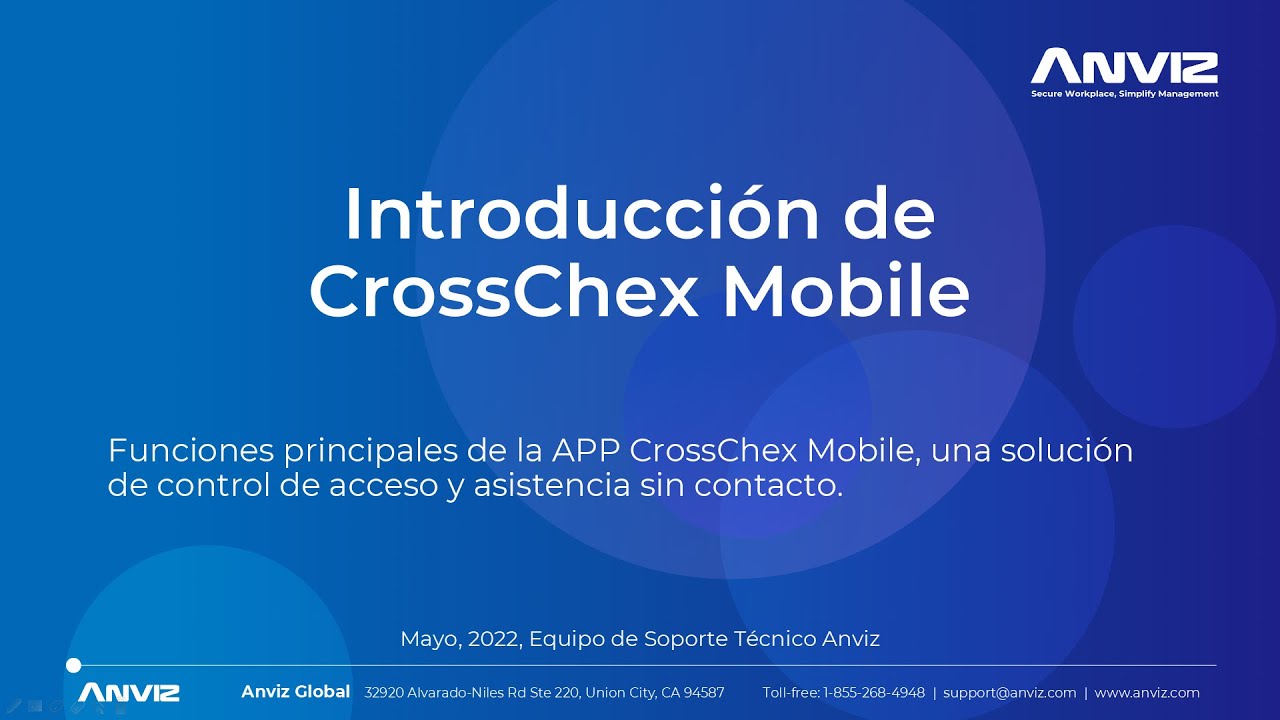 ANVIZ
Secure Workplace, Simplify Management

Introducción de CrossChex Mobile

Funciones principales de la APP CrossChex Mobile, una solución de control de acceso y asistencia sin contacto.

Mayo, 2022, Equipo de Soporte Técnico Anviz

ANVIZ Anviz Global 32920 Alvarado-Niles Rd Ste 220, Union City, CA 94587 Toll-free: 1-855-268-4948 | support@anviz.com | www.anviz.com